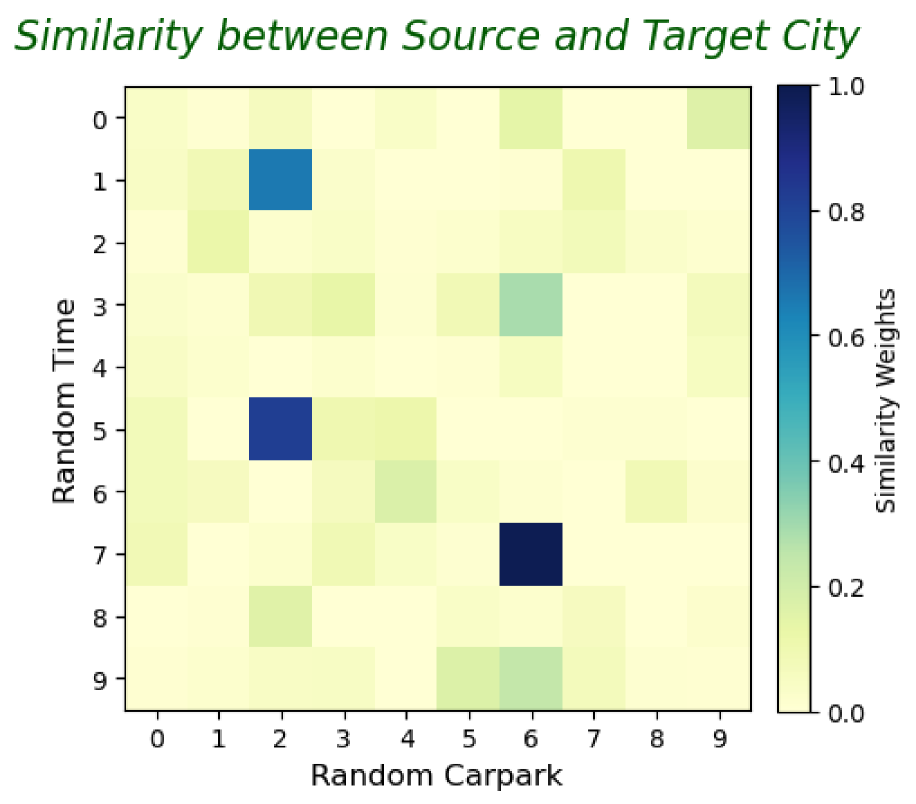 Similarity between Source and Target City

Random Time

0
1
2
3
4
5
6
7
8
9

0 1 2 3 4 5 6 7 8 9

Random Carpark

1.0
0.8
0.6
0.4
0.2
0.0

Similarity Weights